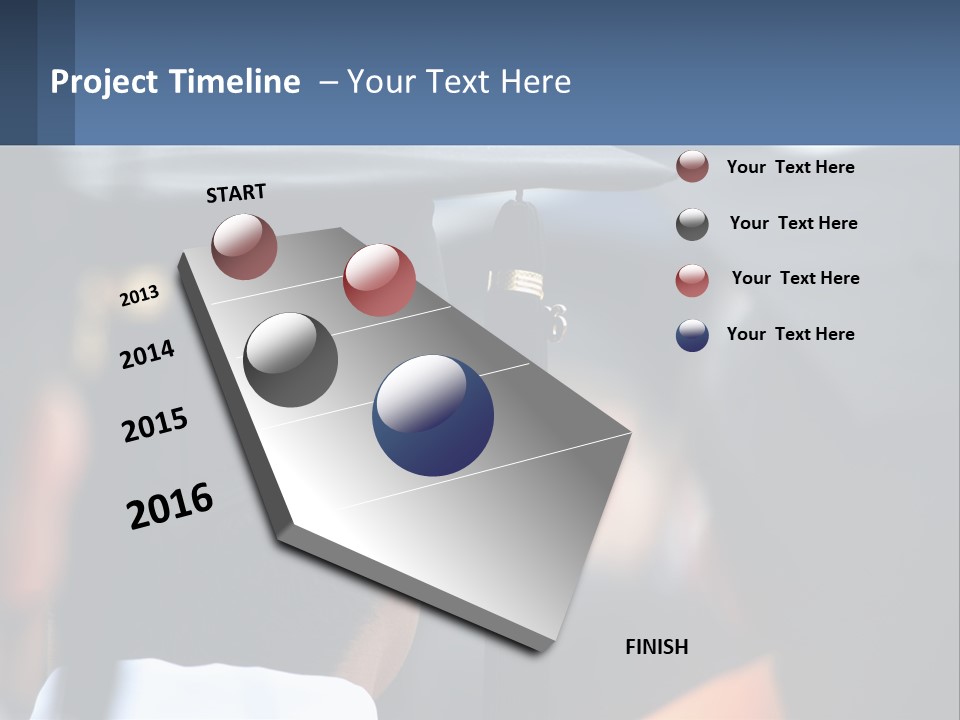 Project Timeline – Your Text Here

START

2013

2014

2015

2016

FINISH

Your Text Here

Your Text Here

Your Text Here

Your Text Here